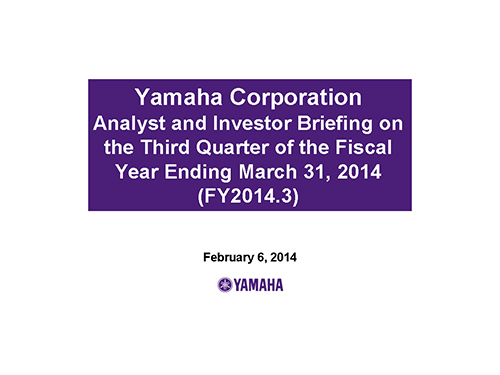 Yamaha Corporation
Analyst and Investor Briefing on the Third Quarter of the Fiscal Year Ending March 31, 2014 (FY2014.3)

February 6, 2014

YAMAHA